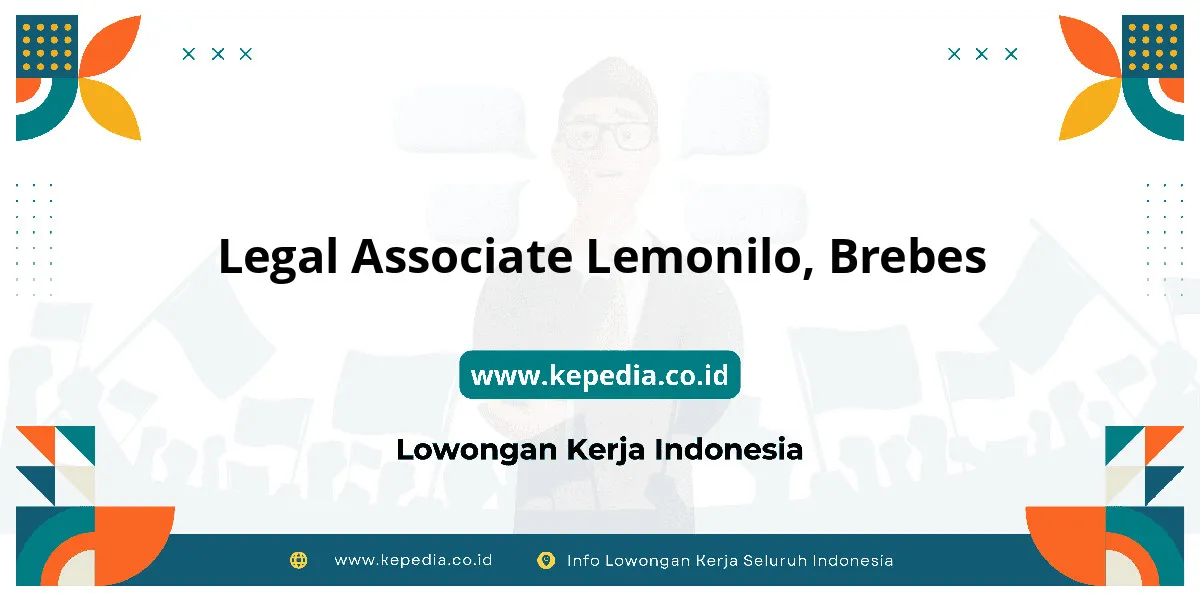 Legal Associate Lemonilo, Brebes

www.kepedia.co.id

Lowongan Kerja Indonesia

www.kepedia.co.id

Info Lowongan Kerja Seluruh Indonesia